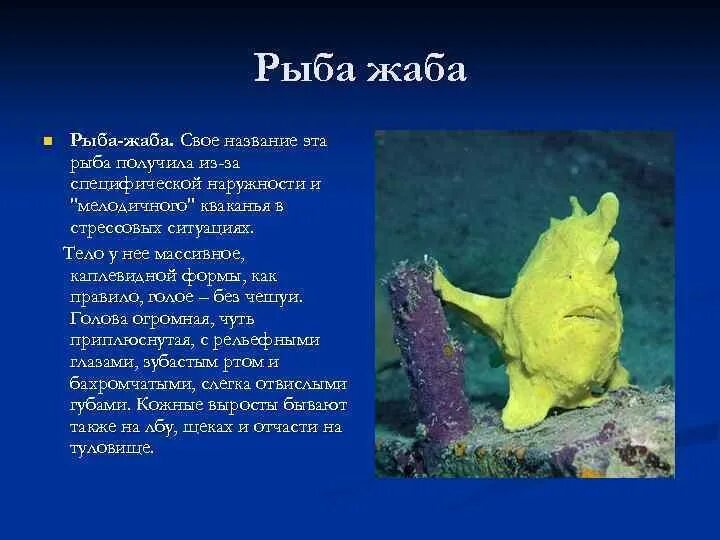 Рыба жаба

Рыба-жаба. Свое название эта рыба получила из-за специфической наружности и "мелодичного" кваканья в стрессовых ситуациях.

Тело у нее массивное, каплевидной формы, как правило, голое – без чешуи. Голова огромная, чуть приплюснутая, с рельефными глазами, зубастым ртом и бахромчатыми, слегка отвислыми губами. Кожные выросты бывают также на лбу, щеках и отчасти на туловище.